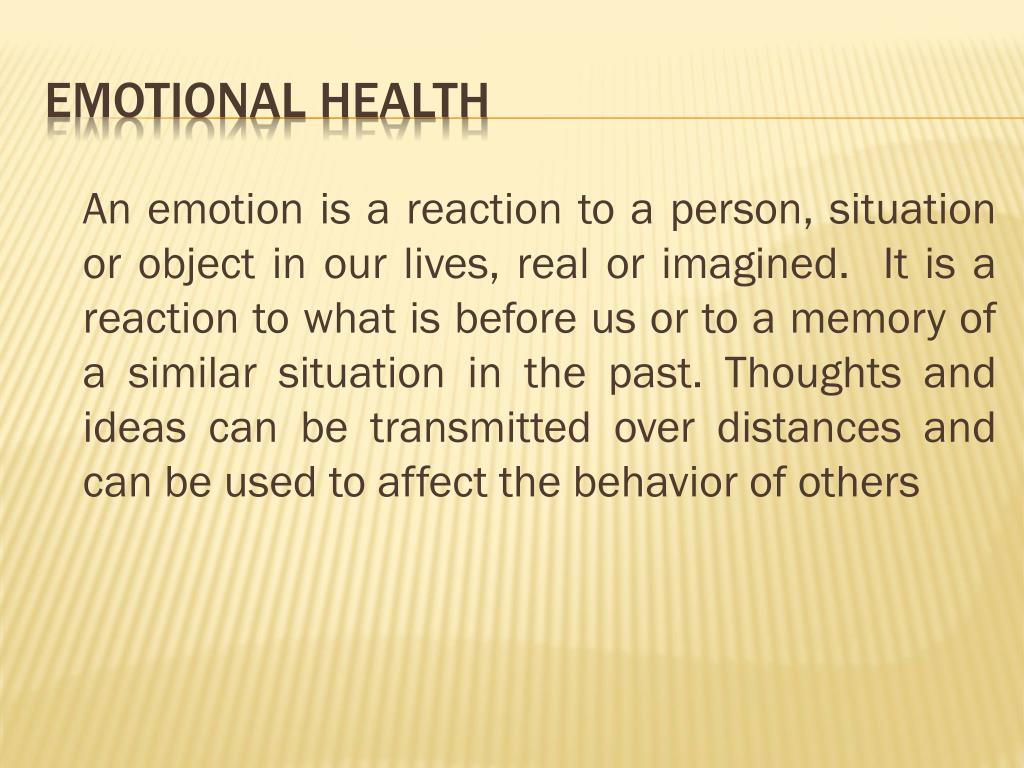 EMOTIONAL HEALTH

An emotion is a reaction to a person, situation or object in our lives, real or imagined. It is a reaction to what is before us or to a memory of a similar situation in the past. Thoughts and ideas can be transmitted over distances and can be used to affect the behavior of others